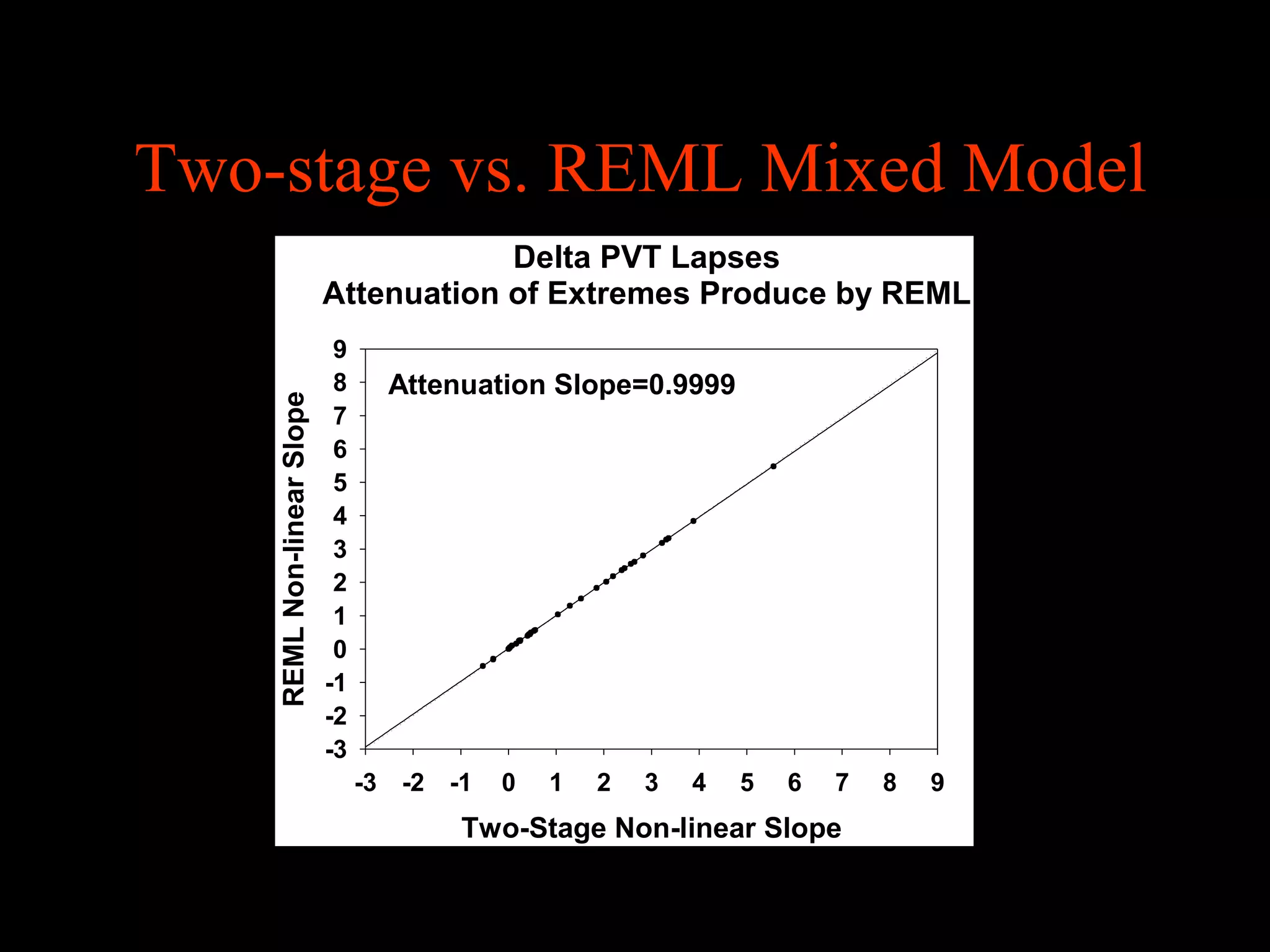 Two-stage vs. REML Mixed Model

Delta PVT Lapses
Attenuation of Extremes Produce by REML

Attenuation Slope=0.9999

REML Non-linear Slope

9
8
7
6
5
4
3
2
1
0
-1
-2
-3

-3 -2 -1 0 1 2 3 4 5 6 7 8 9

Two-Stage Non-linear Slope